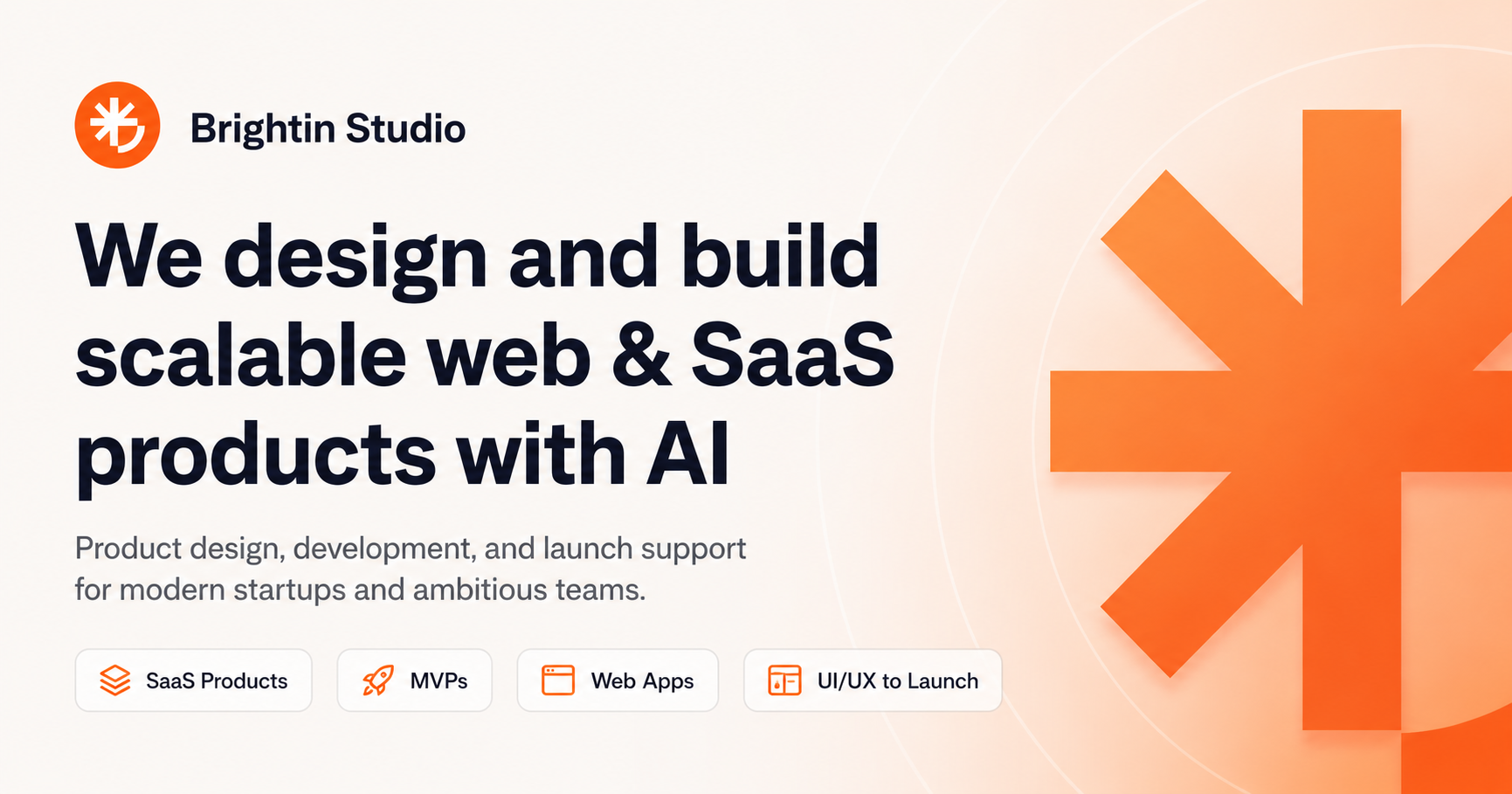 Brightin Studio

We design and build scalable web & SaaS products with AI

Product design, development, and launch support for modern startups and ambitious teams.

SaaS Products

MVPs

Web Apps

UI/UX to Launch